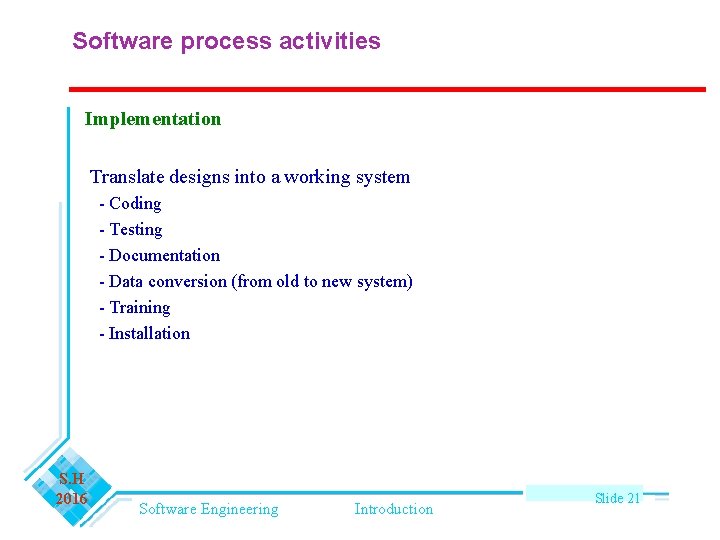 Software process activities

Implementation

Translate designs into a working system
- Coding
- Testing
- Documentation
- Data conversion (from old to new system)
- Training
- Installation

S.H
2016

Software Engineering

Introduction

Slide 21